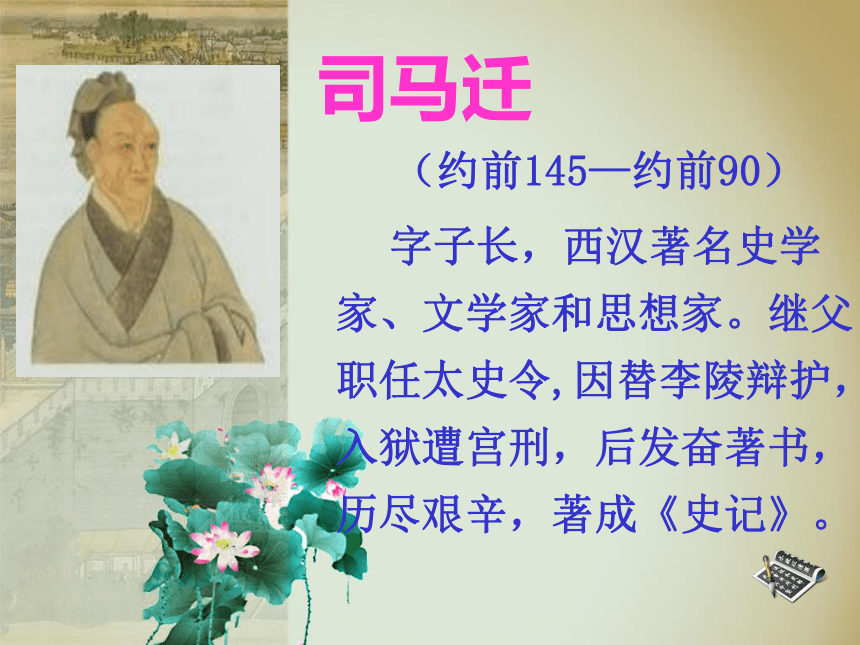 司马迁

（约前145—约前90）

字子长，西汉著名史学家、文学家和思想家。继父职任太史令,因替李陵辩护，入狱遭宫刑，后发奋著书，历尽艰辛，著成《史记》。